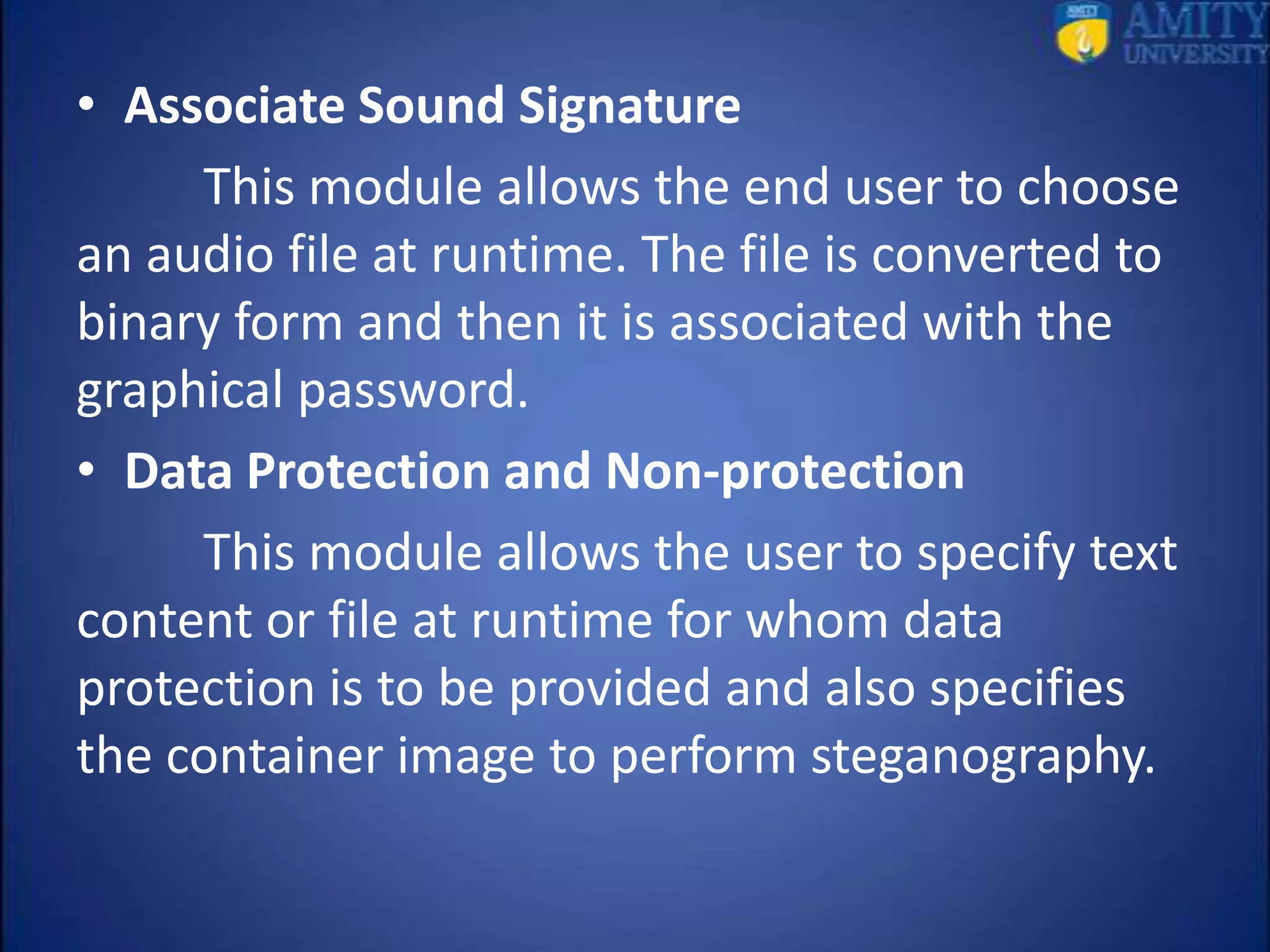 AMITY
UNIVERSITY

• Associate Sound Signature

This module allows the end user to choose an audio file at runtime. The file is converted to binary form and then it is associated with the graphical password.

• Data Protection and Non-protection

This module allows the user to specify text content or file at runtime for whom data protection is to be provided and also specifies the container image to perform steganography.